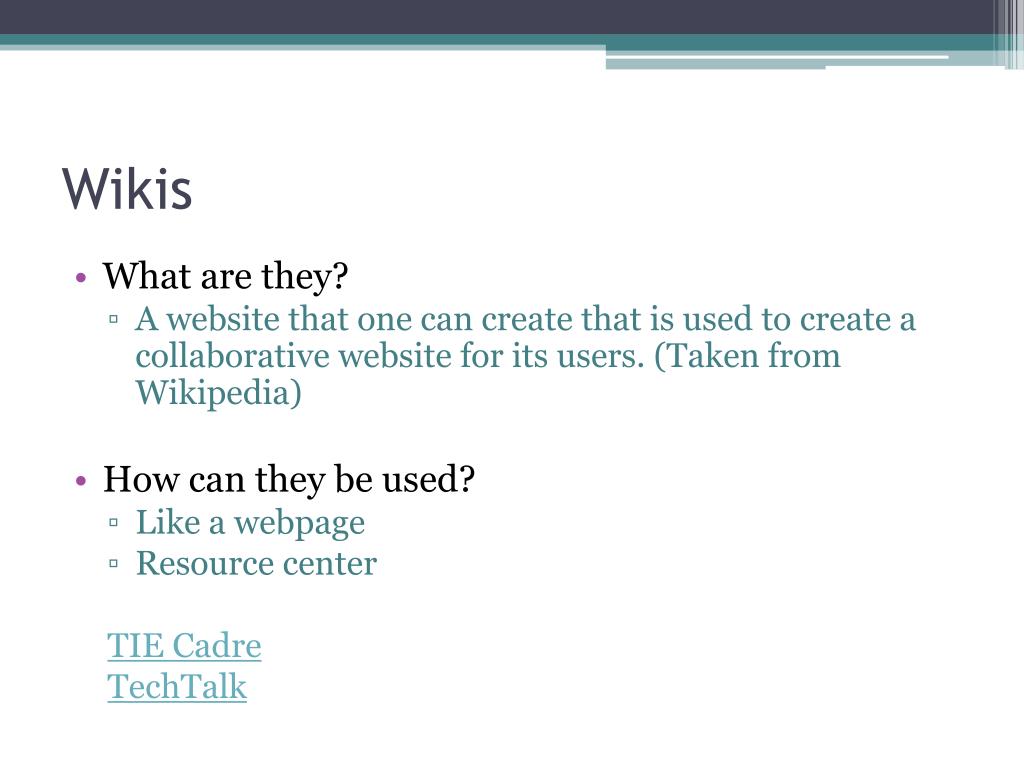 Wikis

• What are they?
▫ A website that one can create that is used to create a collaborative website for its users. (Taken from Wikipedia)

• How can they be used?
▫ Like a webpage
▫ Resource center

TIE Cadre
TechTalk